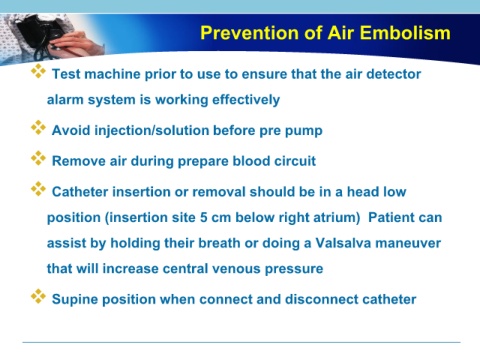 Prevention of Air Embolism

❖ Test machine prior to use to ensure that the air detector alarm system is working effectively

❖ Avoid injection/solution before pre pump

❖ Remove air during prepare blood circuit

❖ Catheter insertion or removal should be in a head low position (insertion site 5 cm below right atrium) Patient can assist by holding their breath or doing a Valsalva maneuver that will increase central venous pressure

❖ Supine position when connect and disconnect catheter